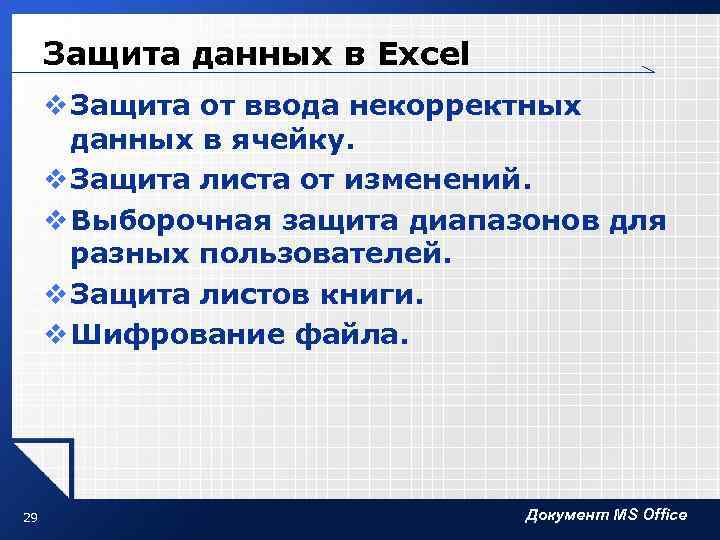 Защита данных в Excel

❖ Защита от ввода некорректных данных в ячейку.
❖ Защита листа от изменений.
❖ Выборочная защита диапазонов для разных пользователей.
❖ Защита листов книги.
❖ Шифрование файла.

29

Документ MS Office